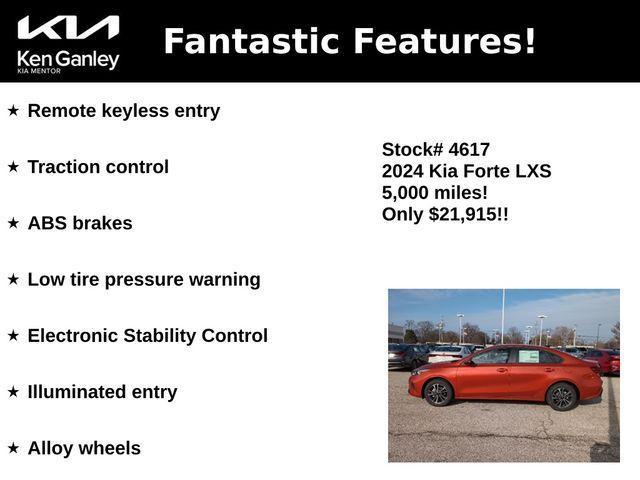 KIA
Ken Ganley
KIA MENTOR

Fantastic Features!

★ Remote keyless entry

★ Traction control

★ ABS brakes

★ Low tire pressure warning

★ Electronic Stability Control

★ Illuminated entry

★ Alloy wheels

Stock# 4617
2024 Kia Forte LXS
5,000 miles!
Only $21,915!!